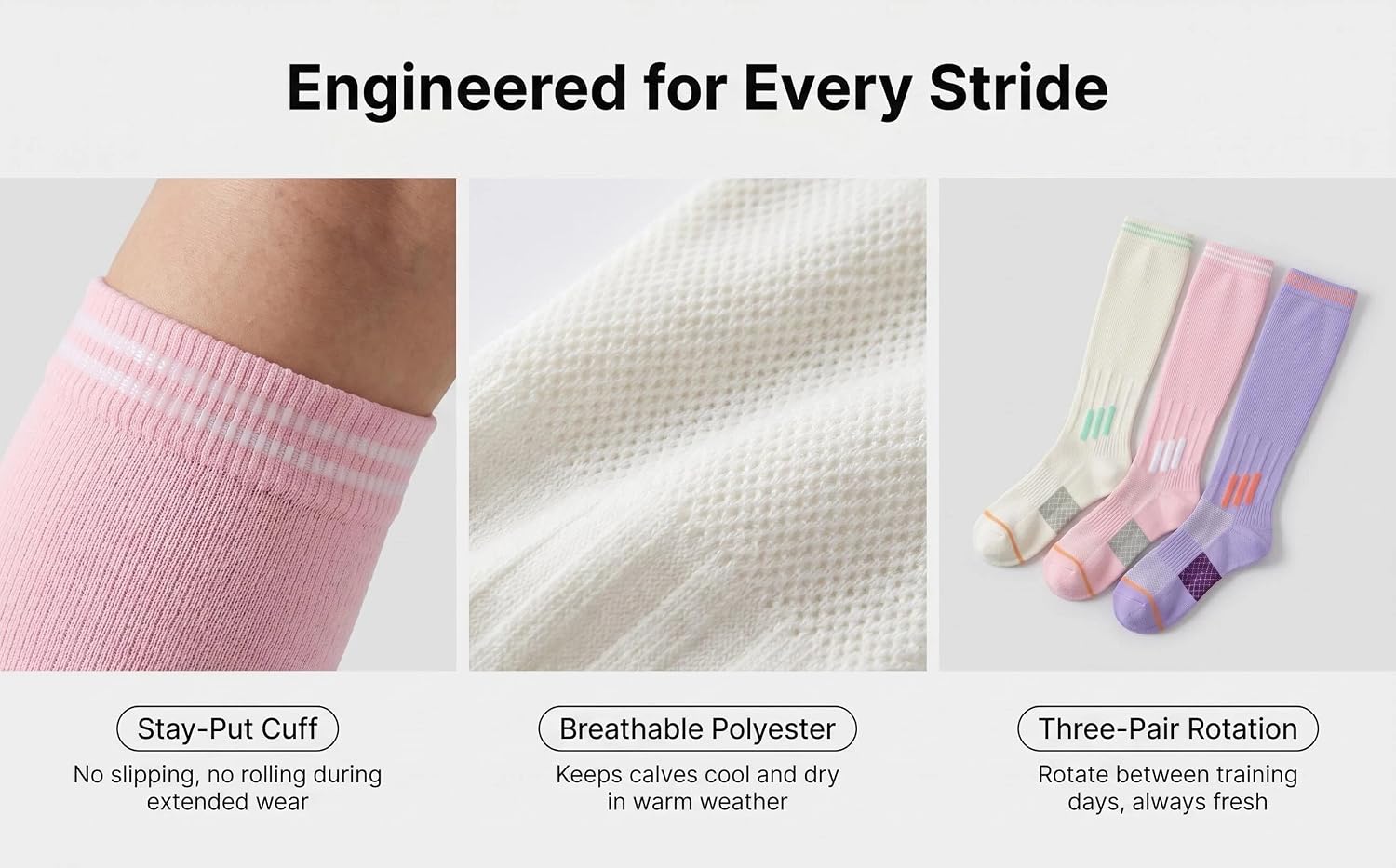 Engineered for Every Stride

Stay-Put Cuff

No slipping, no rolling during extended wear

Breathable Polyester

Keeps calves cool and dry in warm weather

Three-Pair Rotation

Rotate between training days, always fresh